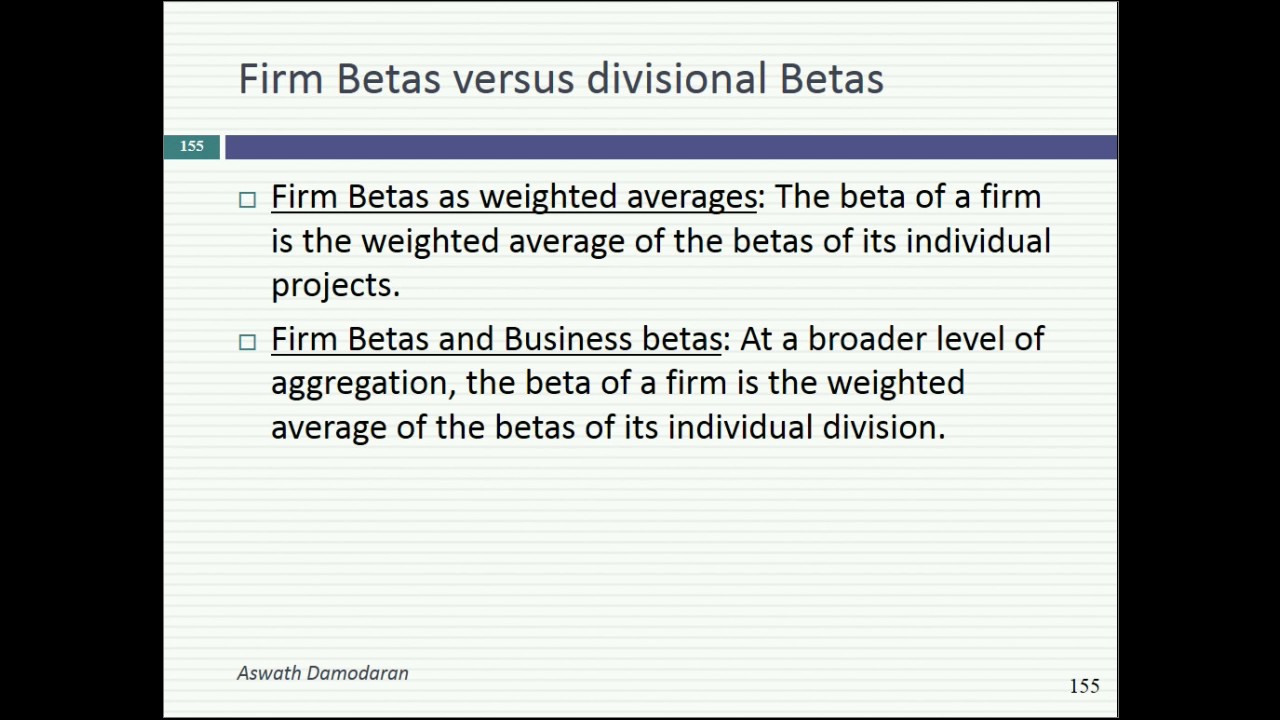 Firm Betas versus divisional Betas

155

□ Firm Betas as weighted averages: The beta of a firm is the weighted average of the betas of its individual projects.

□ Firm Betas and Business betas: At a broader level of aggregation, the beta of a firm is the weighted average of the betas of its individual division.

Aswath Damodaran

155